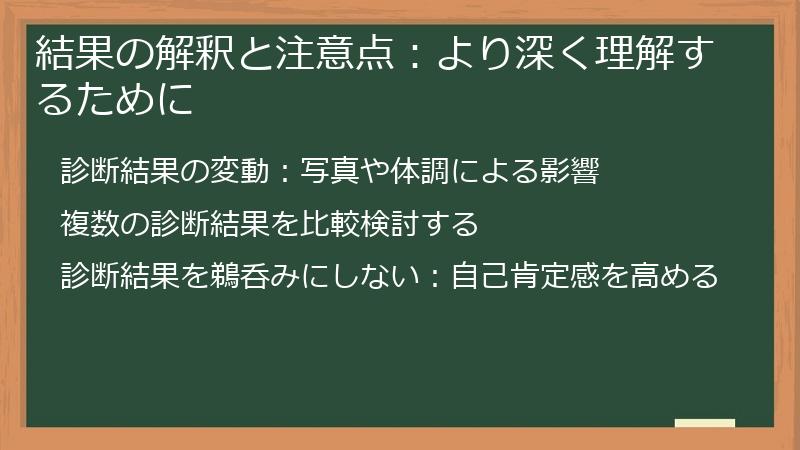 結果の解釈と注意点：より深く理解するために

診断結果の変動：写真や体調による影響

複数の診断結果を比較検討する

診断結果を鵜呑みにしない：自己肯定感を高める